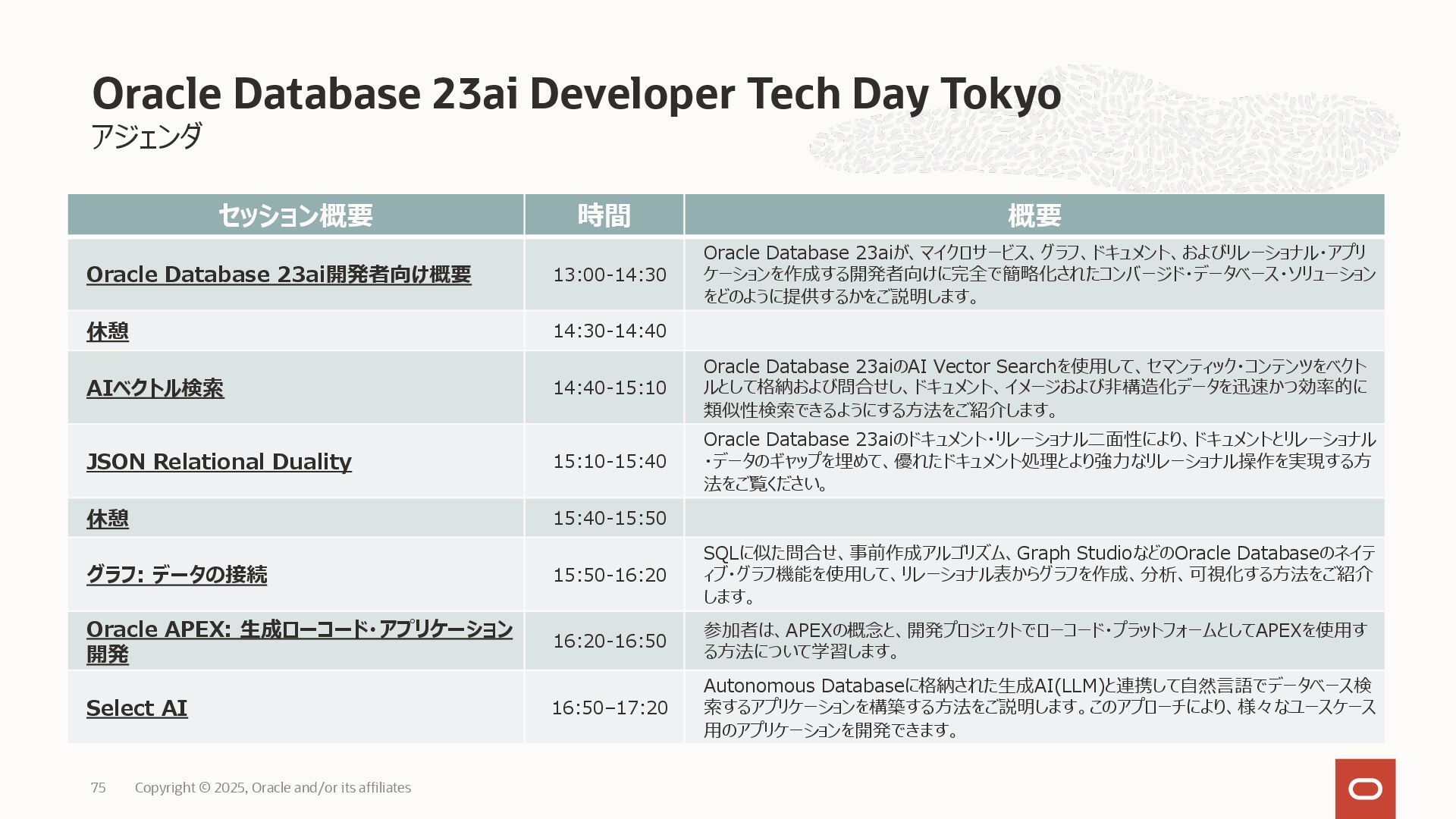 Oracle Database 23ai Developer Tech Day Tokyo
アジェンダ

| セッション概要 | 時間 | 概要 |
|---|---|---|
| Oracle Database 23ai開発者向け概要 | 13:00-14:30 | Oracle Database 23aiが、マイクロサービス、グラフ、ドキュメント、およびリレーショナル・アプリケーションを作成する開発者向けに完全で簡略化されたコンバージド・データベース・ソリューションをどのように提供するかをご説明します。 |
| 休憩 | 14:30-14:40 | |
| AIベクトル検索 | 14:40-15:10 | Oracle Database 23aiのAI Vector Searchを使用して、セマンティック・コンテンツをベクトルとして格納および問合せし、ドキュメント、イメージおよび非構造化データを迅速かつ効率的に類似性検索できるようにする方法をご紹介します。 |
| JSON Relational Duality | 15:10-15:40 | Oracle Database 23aiのドキュメント・リレーショナル二面性により、ドキュメントとリレーショナル・データのギャップを埋めて、優れたドキュメント処理とより強力なリレーショナル操作を実現する方法をご覧ください。 |
| 休憩 | 15:40-15:50 | |
| グラフ: データの接続 | 15:50-16:20 | SQLに似た問合せ、事前作成アルゴリズム、Graph StudioなどのOracle Databaseのネイティブ・グラフ機能を使用して、リレーショナル表からグラフを作成、分析、可視化する方法をご紹介します。 |
| Oracle APEX: 生成ローコード・アプリケーション開発 | 16:20-16:50 | 参加者は、APEXの概念と、開発プロジェクトでローコード・プラットフォームとしてAPEXを使用する方法について学習します。 |
| Select AI | 16:50–17:20 | Autonomous Databaseに格納された生成AI(LLM)と連携して自然言語でデータベース検索するアプリケーションを構築する方法をご説明します。このアプローチにより、様々なユースケース用のアプリケーションを開発できます。 |

75 Copyright © 2025, Oracle and/or its affiliates